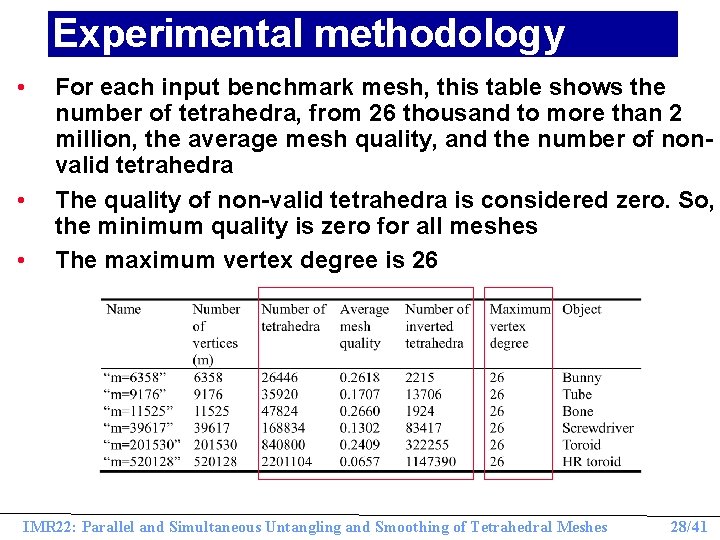 Experimental methodology

• For each input benchmark mesh, this table shows the number of tetrahedra, from 26 thousand to more than 2 million, the average mesh quality, and the number of non-valid tetrahedra

• The quality of non-valid tetrahedra is considered zero. So, the minimum quality is zero for all meshes

• The maximum vertex degree is 26

| Name | Number of vertices (m) | Number of tetrahedra | Average mesh quality | Number of inverted tetrahedra | Maximum vertex degree | Object |
|---|---|---|---|---|---|---|
| "m=6358" | 6358 | 26446 | 0.2618 | 2215 | 26 | Bunny |
| "m=9176" | 9176 | 35920 | 0.1707 | 13706 | 26 | Tube |
| "m=11525" | 11525 | 47824 | 0.2660 | 1924 | 26 | Bone |
| "m=39617" | 39617 | 168834 | 0.1302 | 83417 | 26 | Screwdriver |
| "m=201530" | 201530 | 840800 | 0.2409 | 322255 | 26 | Toroid |
| "m=520128" | 520128 | 2201104 | 0.0657 | 1147390 | 26 | HR toroid |

IMR22: Parallel and Simultaneous Untangling and Smoothing of Tetrahedral Meshes 28/41